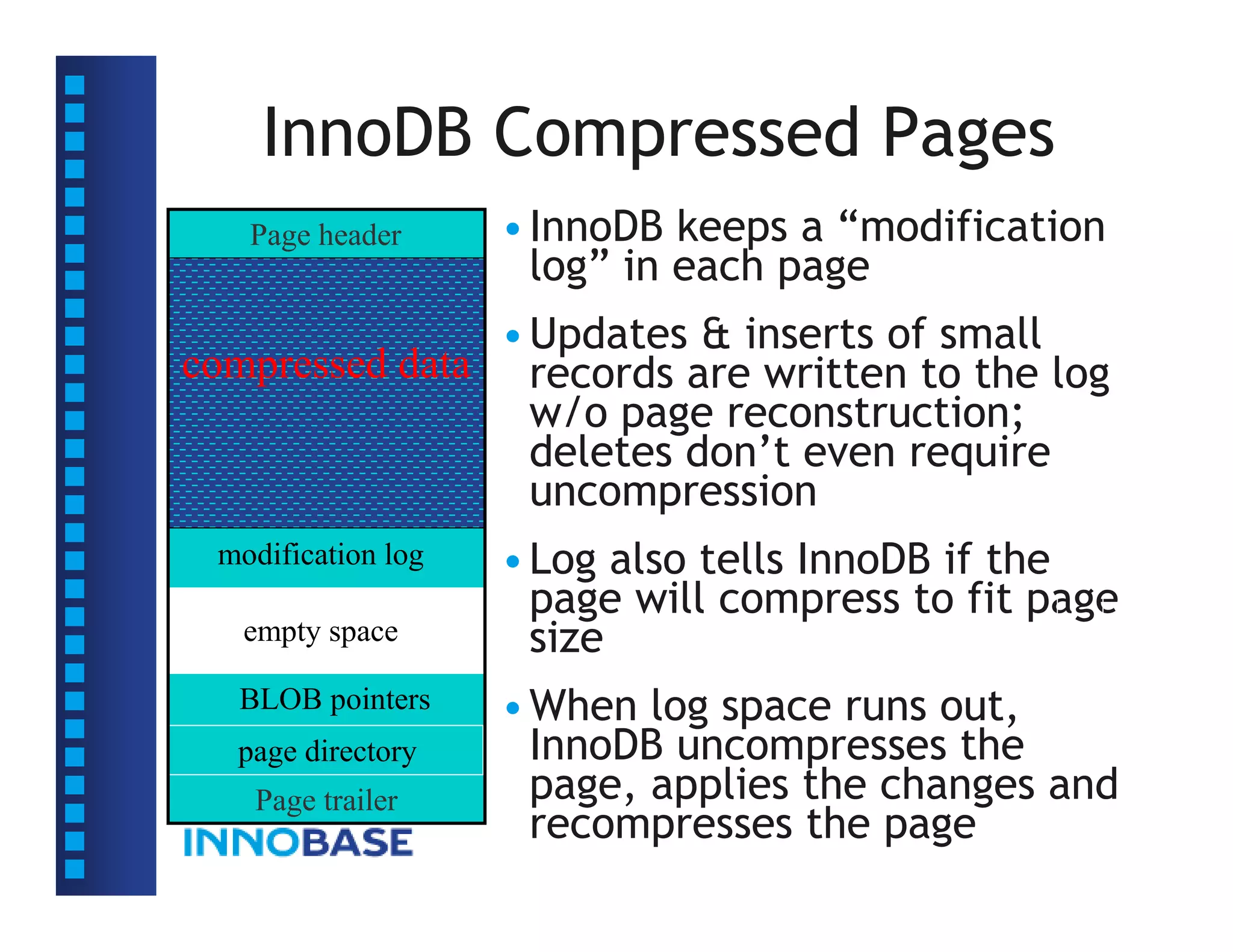 InnoDB Compressed Pages

Page header

compressed data

modification log

empty space

BLOB pointers

page directory

Page trailer

INNOBASE

• InnoDB keeps a “modification log” in each page

• Updates & inserts of small records are written to the log w/o page reconstruction; deletes don’t even require uncompression

• Log also tells InnoDB if the page will compress to fit page size

• When log space runs out, InnoDB uncompresses the page, applies the changes and recompresses the page